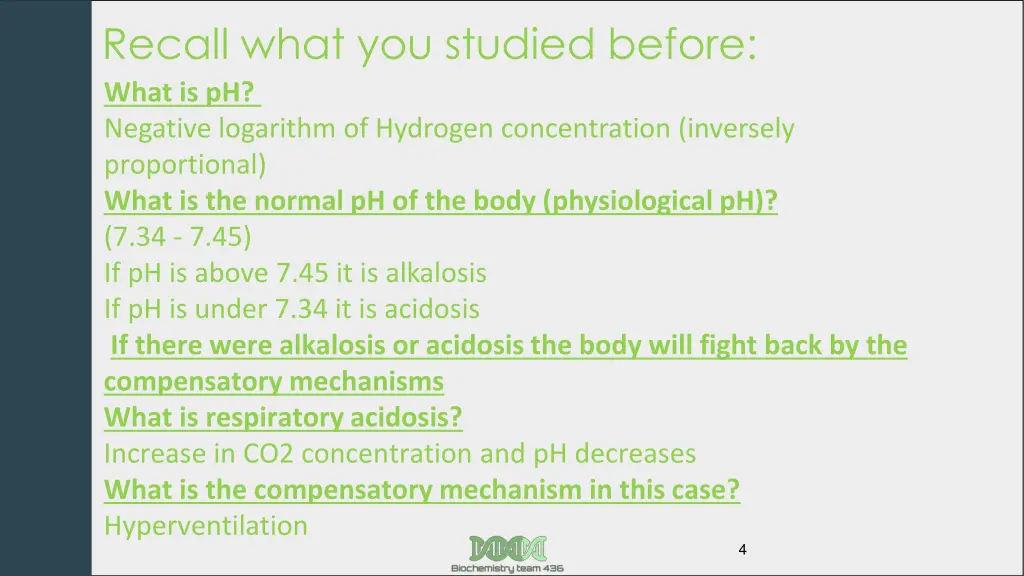 Recall what you studied before:

What is pH?

Negative logarithm of Hydrogen concentration (inversely proportional)

What is the normal pH of the body (physiological pH)?

(7.34 - 7.45)

If pH is above 7.45 it is alkalosis

If pH is under 7.34 it is acidosis

If there were alkalosis or acidosis the body will fight back by the compensatory mechanisms

What is respiratory acidosis?

Increase in CO2 concentration and pH decreases

What is the compensatory mechanism in this case?

Hyperventilation

Biochemistry team 436

4